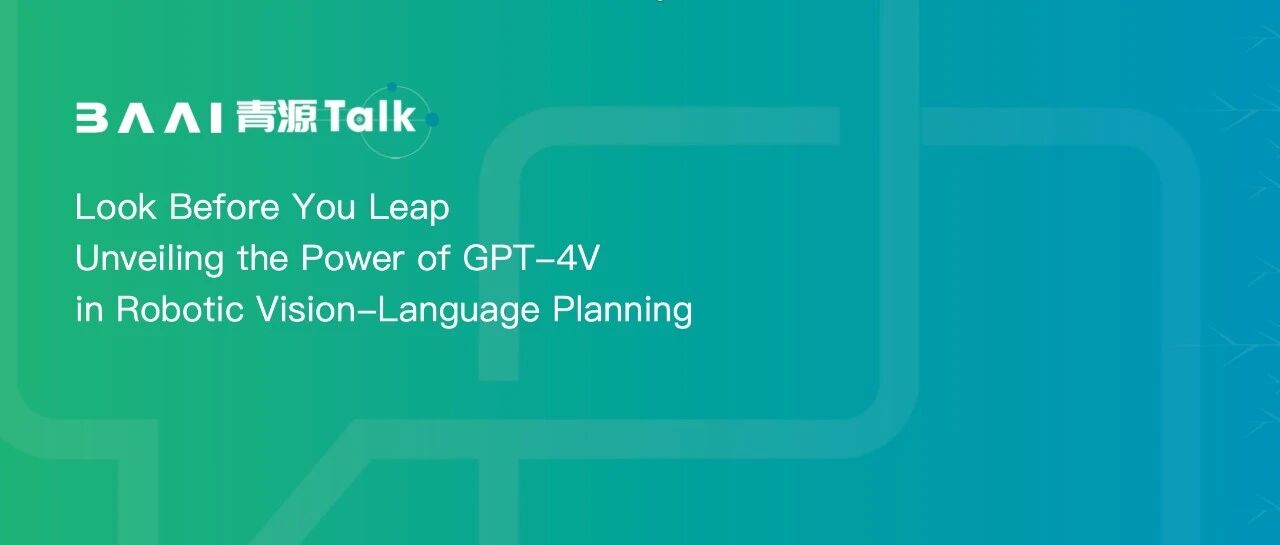 BAAI 青源Talk

Look Before You Leap
Unveiling the Power of GPT-4V
in Robotic Vision-Language Planning